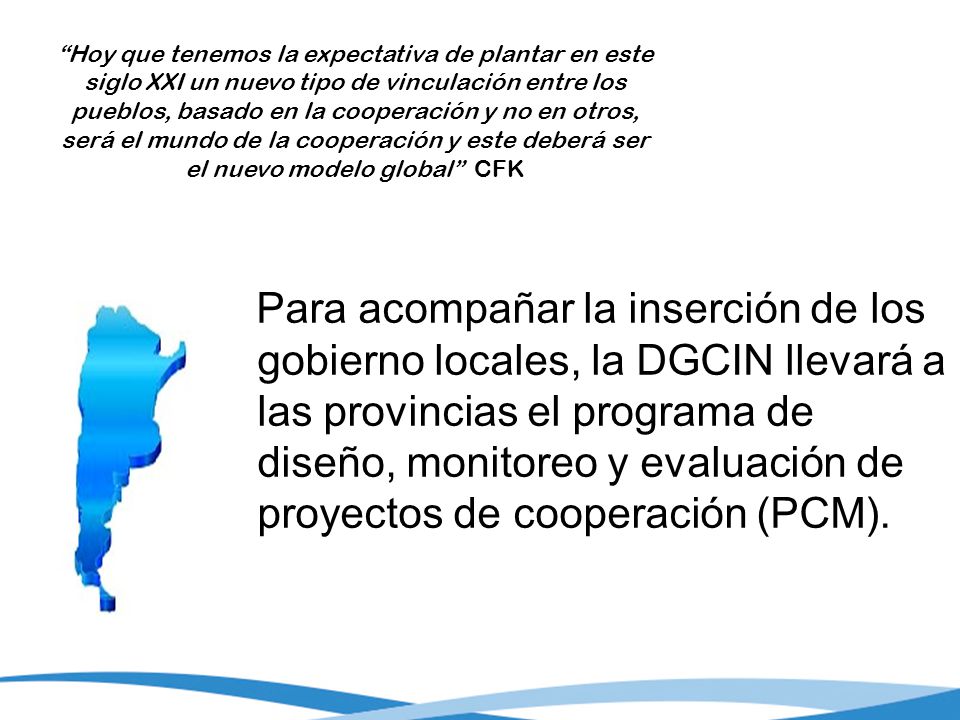 “Hoy que tenemos la expectativa de plantar en este siglo XXI un nuevo tipo de vinculación entre los pueblos, basado en la cooperación y no en otros, será el mundo de la cooperación y este deberá ser el nuevo modelo global” CFK

Para acompañar la inserción de los gobierno locales, la DGCIN llevará a las provincias el programa de diseño, monitoreo y evaluación de proyectos de cooperación (PCM).